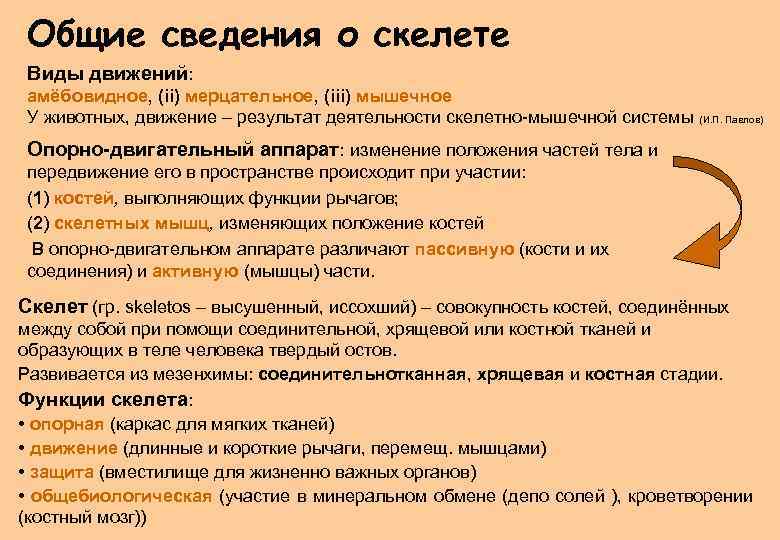 Общие сведения о скелете

Виды движений:
амёбовидное, (ii) мерцательное, (iii) мышечное
У животных, движение – результат деятельности скелетно-мышечной системы (И.П. Павлов)

Опорно-двигательный аппарат: изменение положения частей тела и передвижение его в пространстве происходит при участии:
(1) костей, выполняющих функции рычагов;
(2) скелетных мышц, изменяющих положение костей
В опорно-двигательном аппарате различают пассивную (кости и их соединения) и активную (мышцы) части.

Скелет (гр. skeletos – высушенный, иссохший) – совокупность костей, соединённых между собой при помощи соединительной, хрящевой или костной тканей и образующих в теле человека твердый остов.
Развивается из мезенхимы: соединительнотканная, хрящевая и костная стадии.
Функции скелета:
• опорная (каркас для мягких тканей)
• движение (длинные и короткие рычаги, перемещ. мышцами)
• защита (вместилище для жизненно важных органов)
• общебиологическая (участие в минеральном обмене (депо солей ), кроветворении (костный мозг))